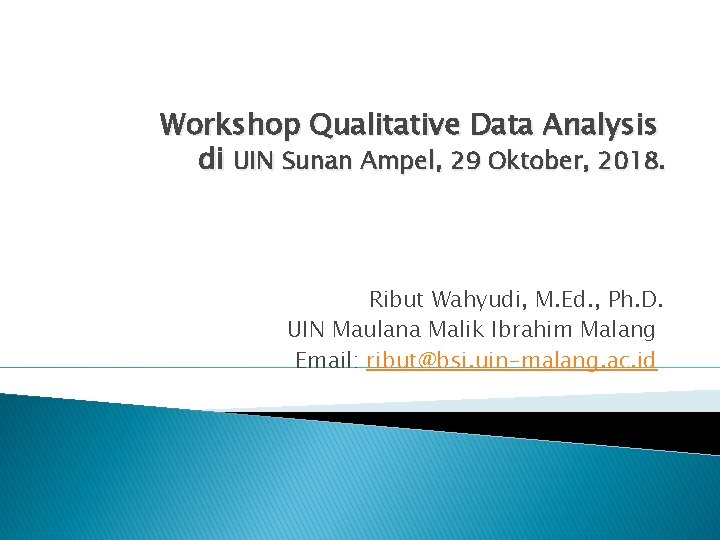 Workshop Qualitative Data Analysis
di UIN Sunan Ampel, 29 Oktober, 2018.

Ribut Wahyudi, M.Ed., Ph.D.
UIN Maulana Malik Ibrahim Malang
Email: ribut@bsi.uin-malang.ac.id